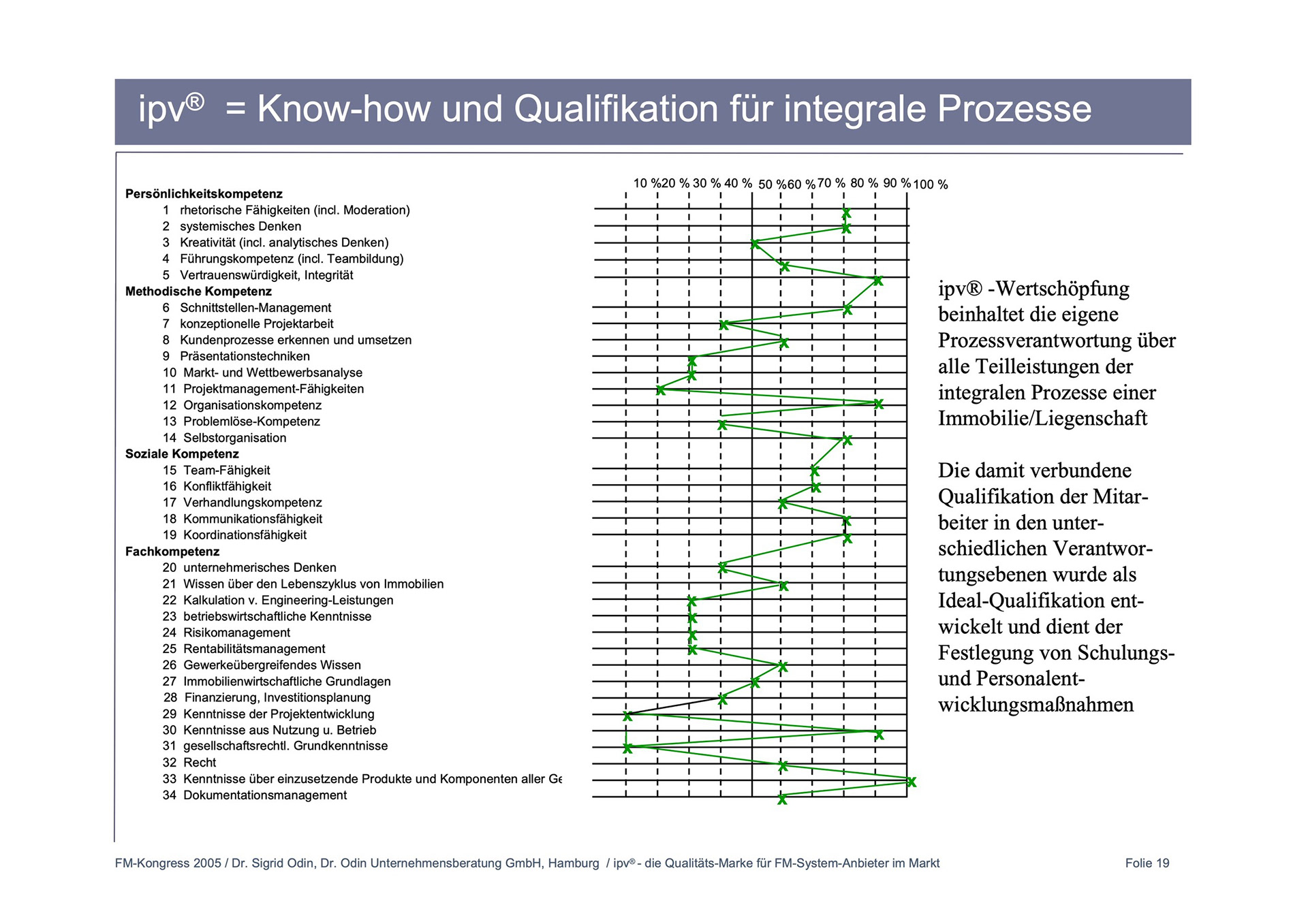 ipv® = Know-how und Qualifikation für integrale Prozesse

Persönlichkeitskompetenz
1 rhetorische Fähigkeiten (incl. Moderation)
2 systemisches Denken
3 Kreativität (incl. analytisches Denken)
4 Führungskompetenz (incl. Teambildung)
5 Vertrauenswürdigkeit, Integrität
Methodische Kompetenz
6 Schnittstellen-Management
7 konzeptionelle Projektarbeit
8 Kundenprozesse erkennen und umsetzen
9 Präsentationstechniken
10 Markt- und Wettbewerbsanalyse
11 Projektmanagement-Fähigkeiten
12 Organisationskompetenz
13 Problemlöse-Kompetenz
14 Selbstorganisation
Soziale Kompetenz
15 Team-Fähigkeit
16 Konfliktfähigkeit
17 Verhandlungskompetenz
18 Kommunikationsfähigkeit
19 Koordinationsfähigkeit
Fachkompetenz
20 unternehmerisches Denken
21 Wissen über den Lebenszyklus von Immobilien
22 Kalkulation v. Engineering-Leistungen
23 betriebswirtschaftliche Kenntnisse
24 Risikomanagement
25 Rentabilitätsmanagement
26 Gewerkeübergreifendes Wissen
27 Immobilienwirtschaftliche Grundlagen
28 Finanzierung, Investitionsplanung
29 Kenntnisse der Projektentwicklung
30 Kenntnisse aus Nutzung u. Betrieb
31 gesellschaftsrechtl. Grundkenntnisse
32 Recht
33 Kenntnisse über einzusetzende Produkte und Komponenten aller Ge
34 Dokumentationsmanagement

10 % 20 % 30 % 40 % 50 % 60 % 70 % 80 % 90 % 100 %

ipv® -Wertschöpfung beinhaltet die eigene Prozessverantwortung über alle Teilleistungen der integralen Prozesse einer Immobilie/Liegenschaft

Die damit verbundene Qualifikation der Mitarbeiter in den unterschiedlichen Verantwortungsebenen wurde als Ideal-Qualifikation entwickelt und dient der Festlegung von Schulungs- und Personalentwicklungsmaßnahmen

FM-Kongress 2005 / Dr. Sigrid Odin, Dr. Odin Unternehmensberatung GmbH, Hamburg / ipv® - die Qualitäts-Marke für FM-System-Anbieter im Markt
Folie 19